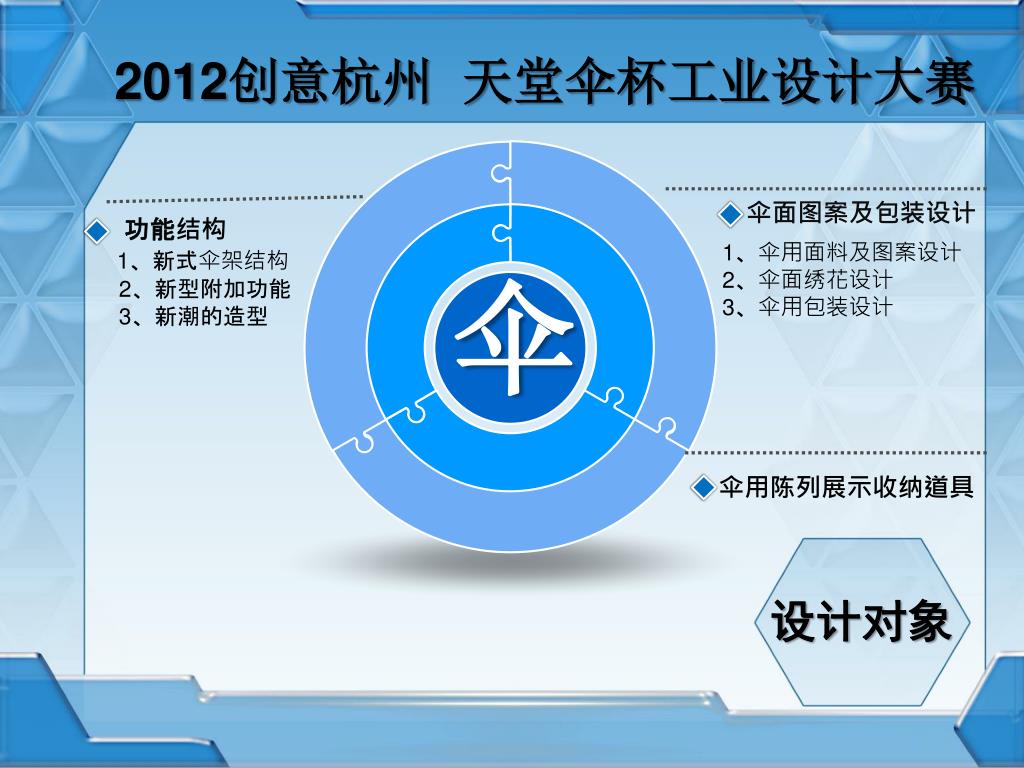 2012创意杭州 天堂伞杯工业设计大赛

功能结构
1、新式伞架结构
2、新型附加功能
3、新潮的造型

伞

伞面图案及包装设计
1、伞用面料及图案设计
2、伞面绣花设计
3、伞用包装设计

伞用陈列展示收纳道具

设计对象